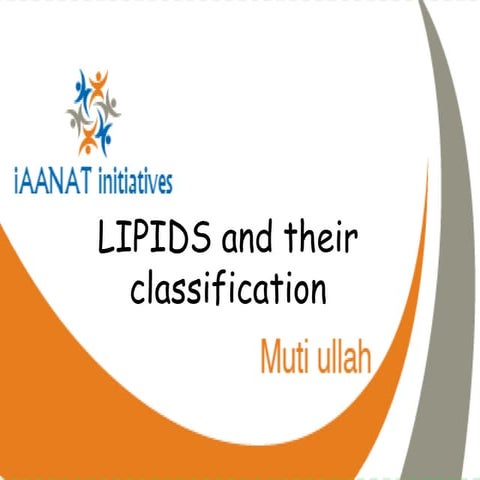 iAANAT initiatives

LIPIDS and their classification

Muti ullah